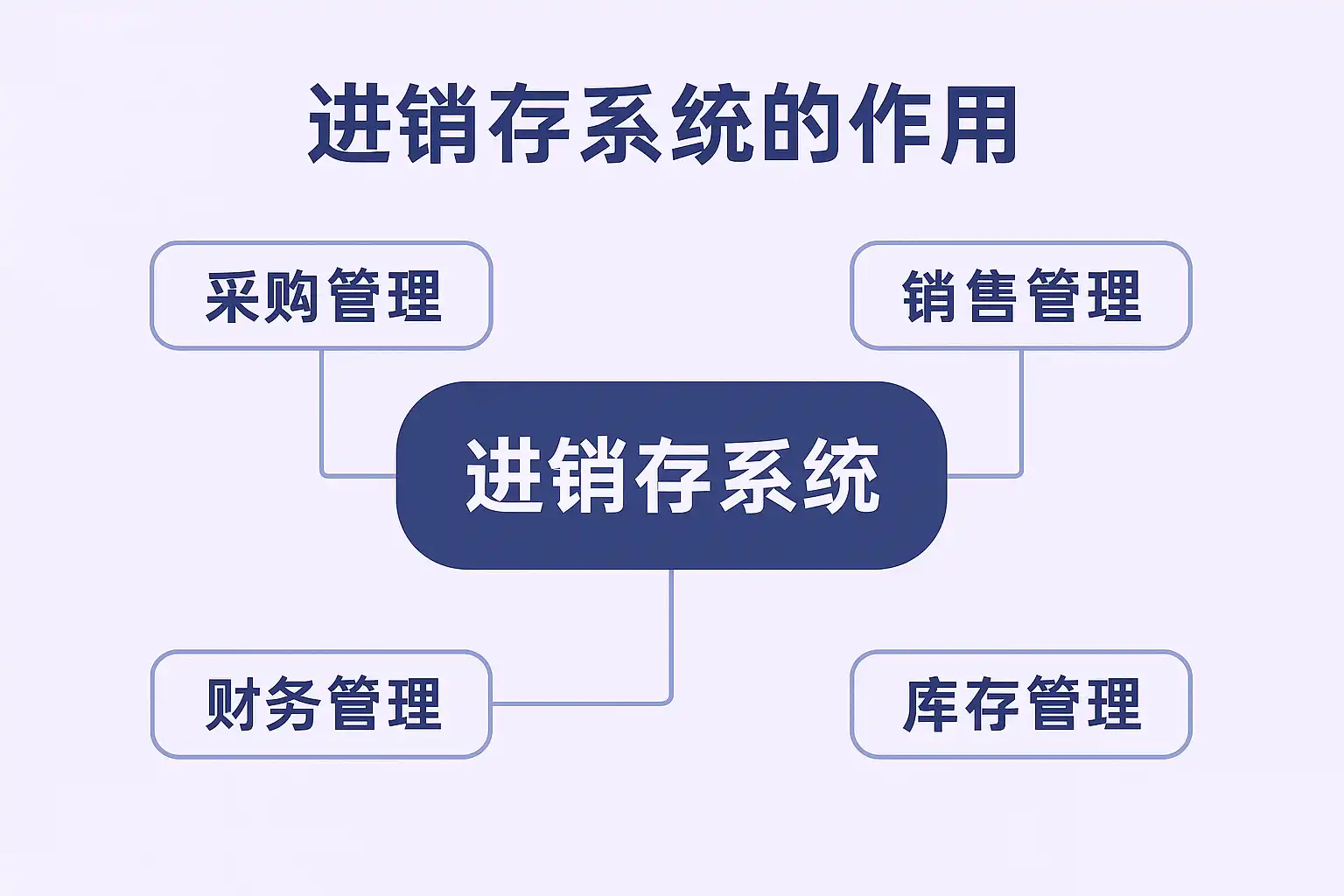 进销存系统的作用

采购管理

销售管理

进销存系统

财务管理

库存管理